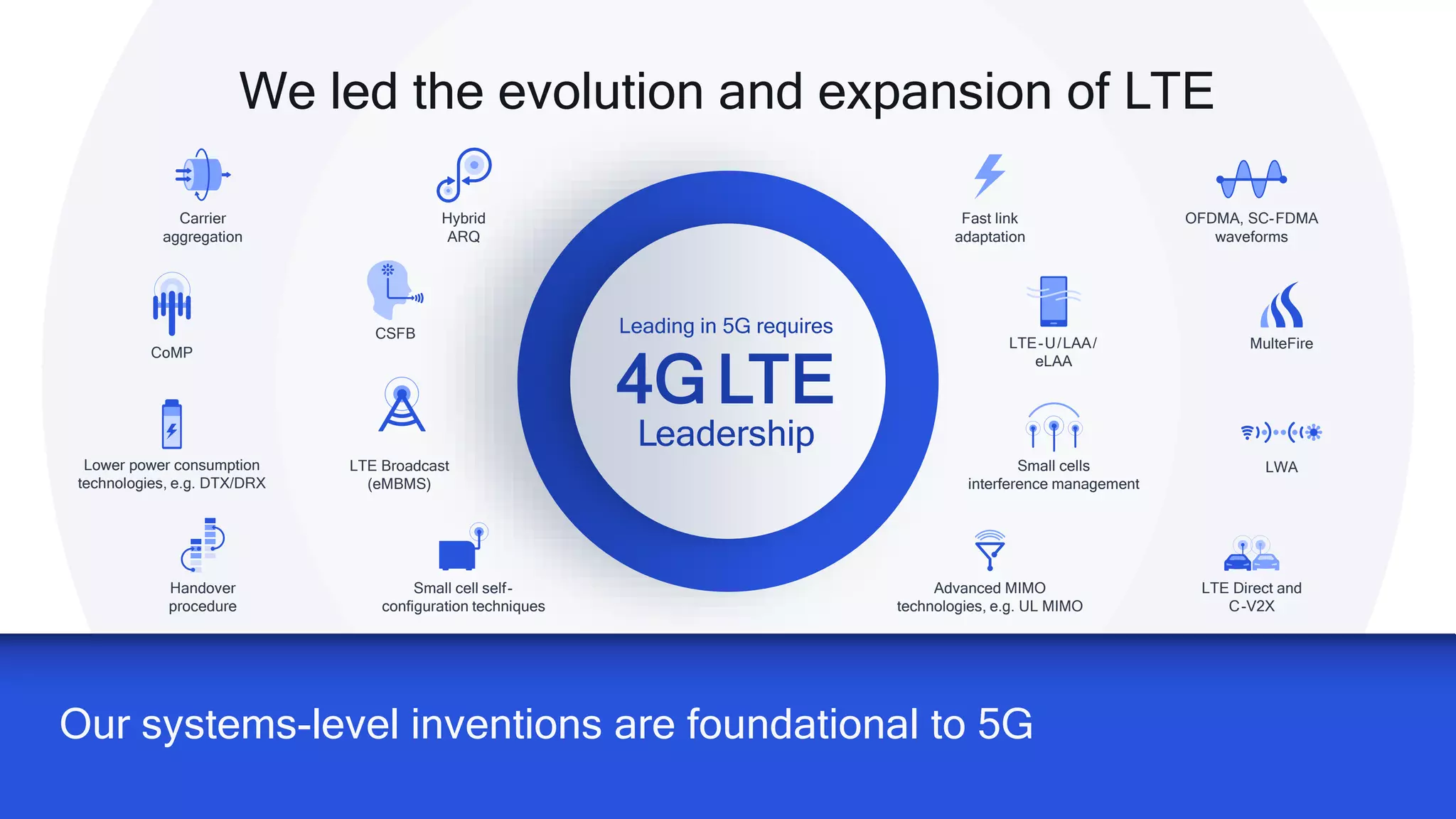 We led the evolution and expansion of LTE

Carrier aggregation

Hybrid ARQ

CoMP

CSFB

Lower power consumption technologies, e.g. DTX/DRX

LTE Broadcast (eMBMS)

Handover procedure

Small cell self-configuration techniques

Leading in 5G requires
4G LTE
Leadership

Fast link adaptation

OFDMA, SC-FDMA waveforms

LTE-U/LAA/ eLAA

MulteFire

Small cells interference management

LWA

Advanced MIMO technologies, e.g. UL MIMO

LTE Direct and C-V2X

Our systems-level inventions are foundational to 5G